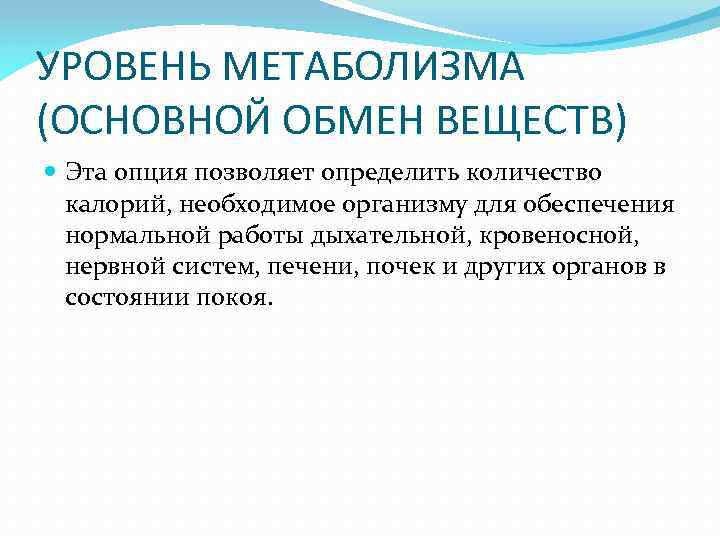 УРОВЕНЬ МЕТАБОЛИЗМА (ОСНОВНОЙ ОБМЕН ВЕЩЕСТВ)

Эта опция позволяет определить количество калорий, необходимое организму для обеспечения нормальной работы дыхательной, кровеносной, нервной систем, печени, почек и других органов в состоянии покоя.